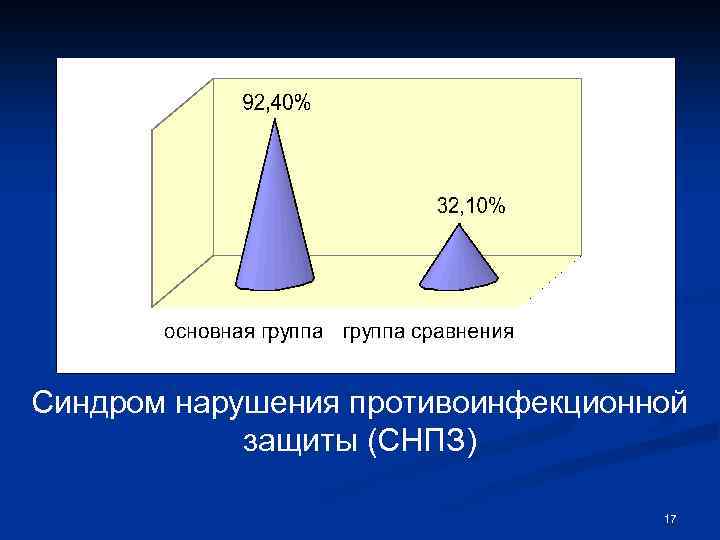 92,40%

32,10%

основная группа группа сравнения

Синдром нарушения противоинфекционной защиты (СНПЗ)

17